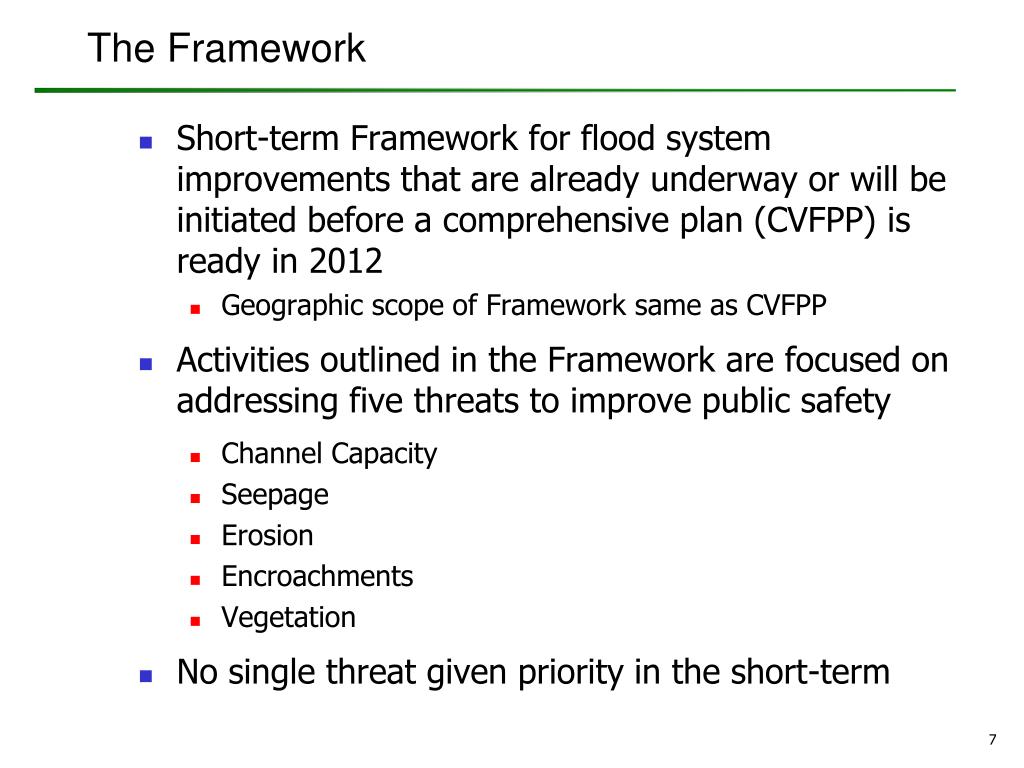 The Framework

- Short-term Framework for flood system improvements that are already underway or will be initiated before a comprehensive plan (CVFPP) is ready in 2012
  - Geographic scope of Framework same as CVFPP
- Activities outlined in the Framework are focused on addressing five threats to improve public safety
  - Channel Capacity
  - Seepage
  - Erosion
  - Encroachments
  - Vegetation
- No single threat given priority in the short-term

7